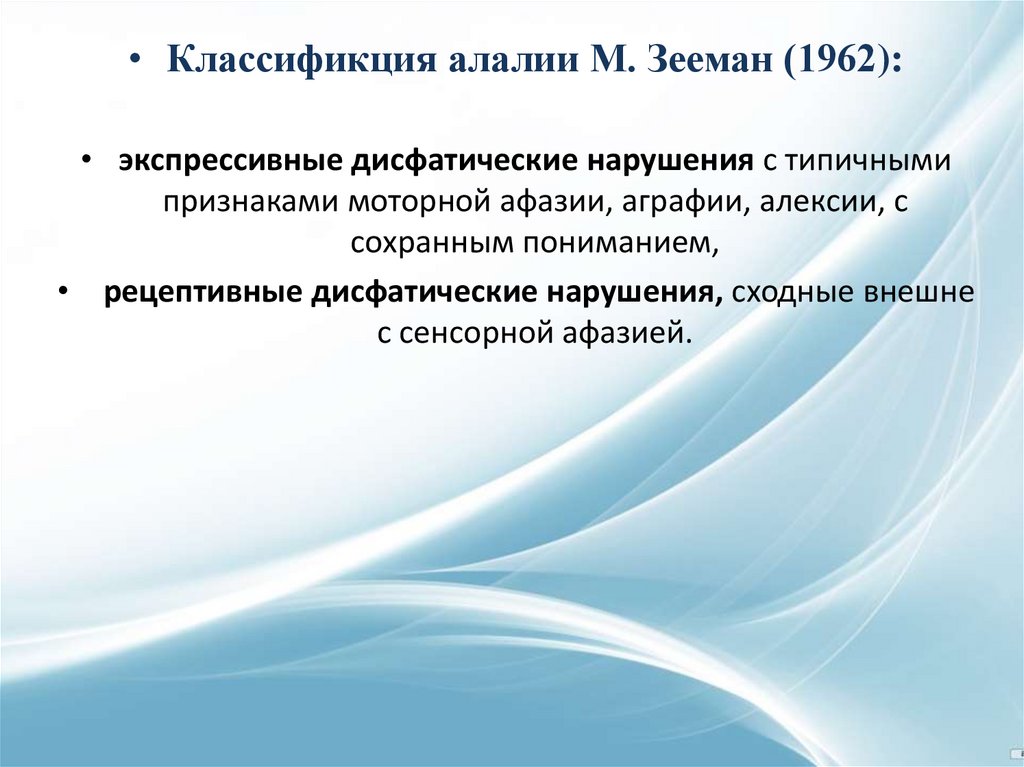 • Классификция алалии М. Зееман (1962):

• экспрессивные дисфатические нарушения с типичными признаками моторной афазии, аграфии, алексии, с сохранным пониманием,

• рецептивные дисфатические нарушения, сходные внешне с сенсорной афазией.